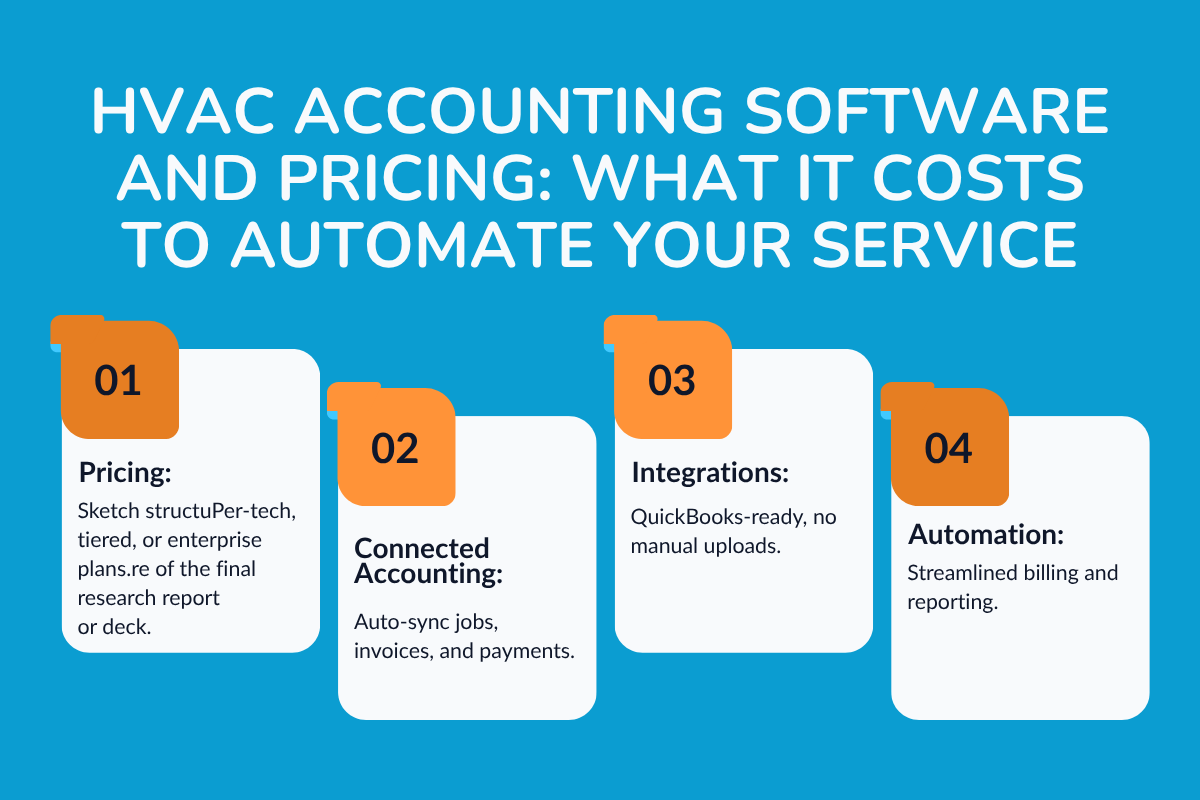 HVAC ACCOUNTING SOFTWARE AND PRICING: WHAT IT COSTS TO AUTOMATE YOUR SERVICE

01

Pricing:

Sketch structuPer-tech, tiered, or enterprise plans.re of the final research report or deck.

02

Connected Accounting:

Auto-sync jobs, invoices, and payments.

03

Integrations:

QuickBooks-ready, no manual uploads.

04

Automation:

Streamlined billing and reporting.